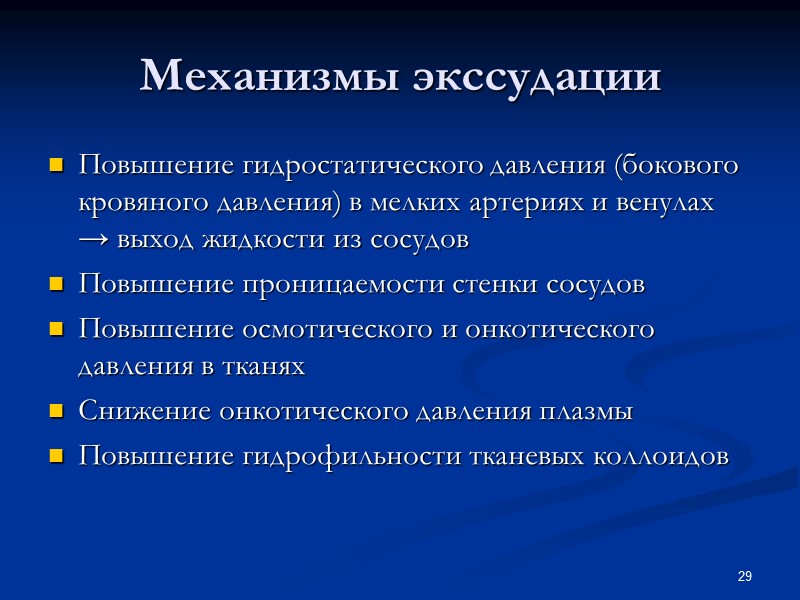 Механизмы экссудации

- Повышение гидростатического давления (бокового кровяного давления) в мелких артериях и венулах → выход жидкости из сосудов
- Повышение проницаемости стенки сосудов
- Повышение осмотического и онкотического давления в тканях
- Снижение онкотического давления плазмы
- Повышение гидрофильности тканевых коллоидов

29